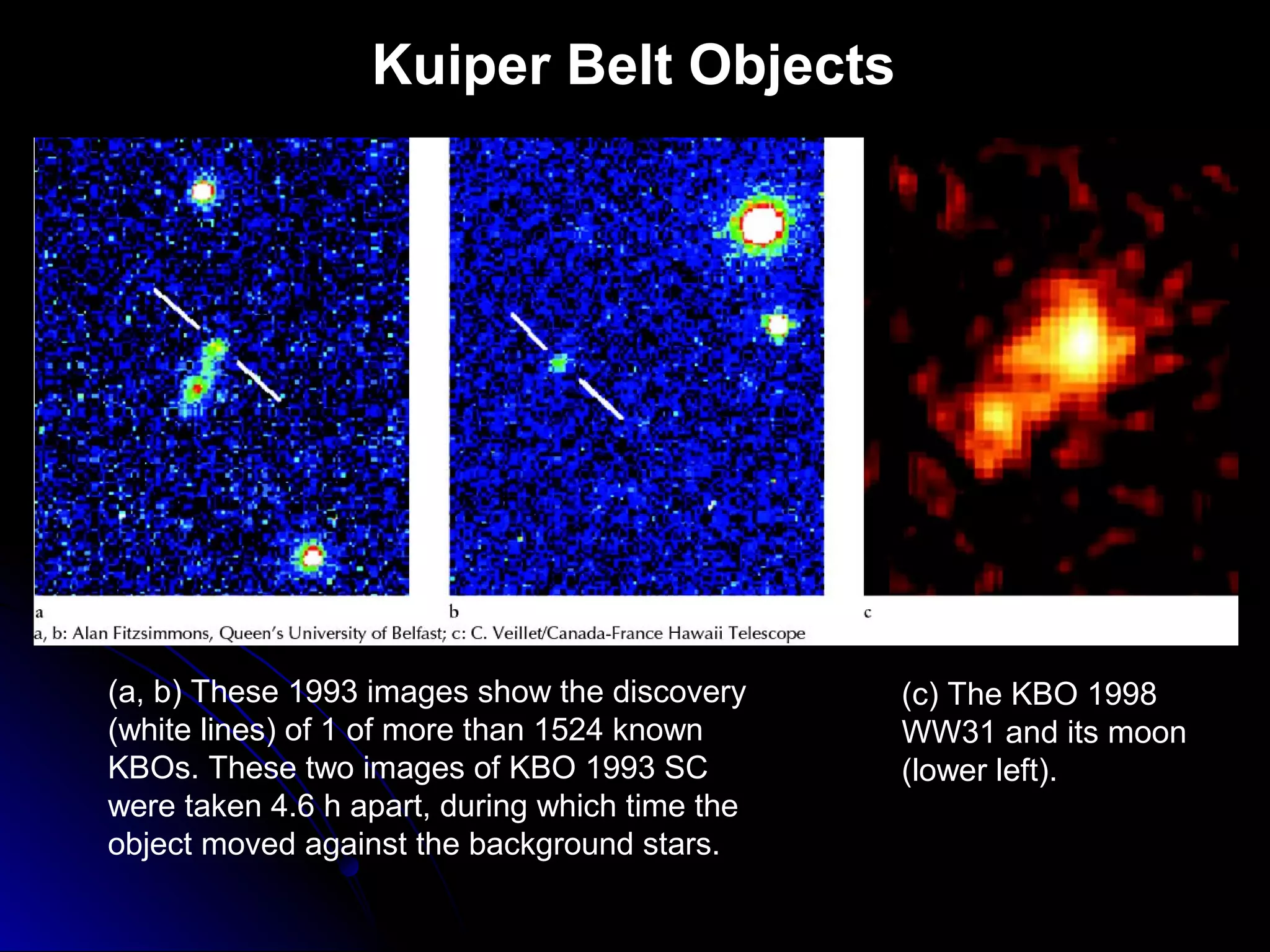 Kuiper Belt Objects

a

b

c

a, b: Alan Fitzsimmons, Queen's University of Belfast; c: C. Veillet/Canada-France Hawaii Telescope

(a, b) These 1993 images show the discovery (white lines) of 1 of more than 1524 known KBOs. These two images of KBO 1993 SC were taken 4.6 h apart, during which time the object moved against the background stars.

(c) The KBO 1998 WW31 and its moon (lower left).